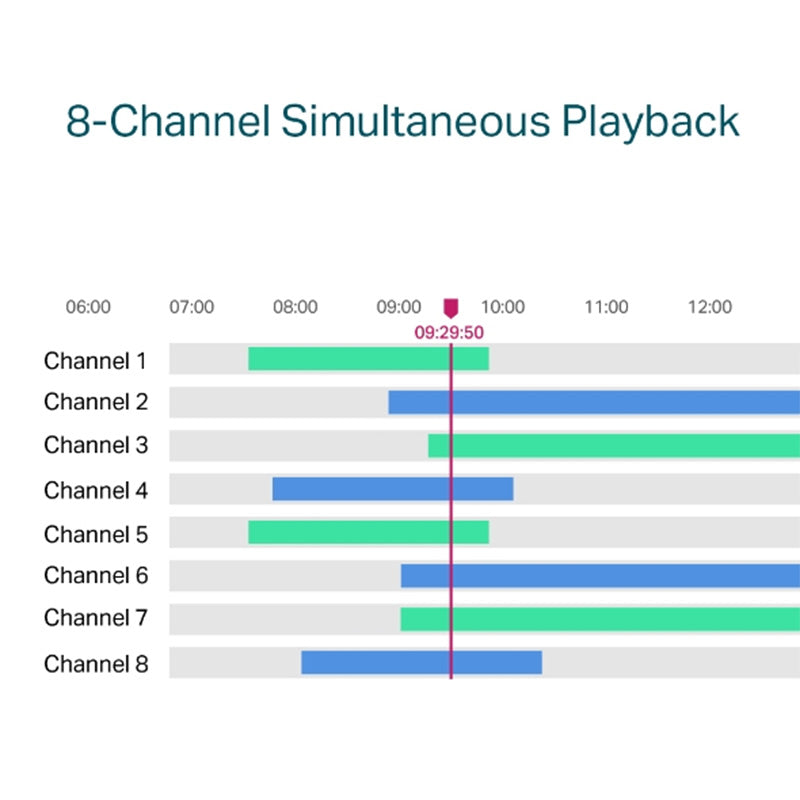 8-Channel Simultaneous Playback

06:00 07:00 08:00 09:00 10:00 11:00 12:00

09:29:50

Channel 1
Channel 2
Channel 3
Channel 4
Channel 5
Channel 6
Channel 7
Channel 8